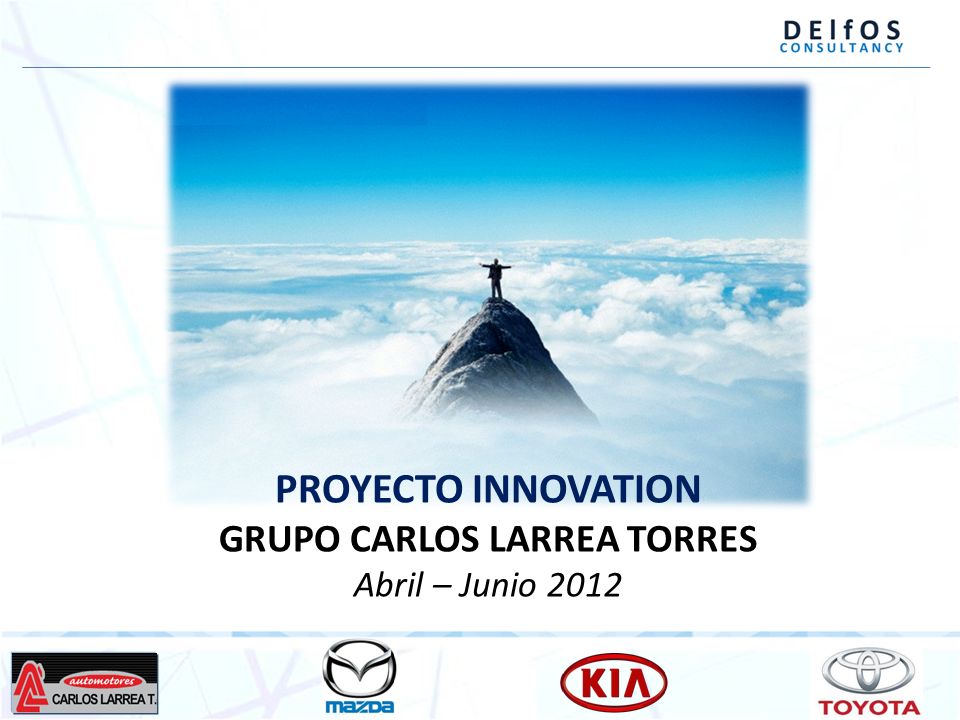 DElfOS
CONSULTANCY

PROYECTO INNOVATION
GRUPO CARLOS LARREA TORRES
Abril – Junio 2012

automotores
CARLOS LARREA T.

mazda

KIA

TOYOTA